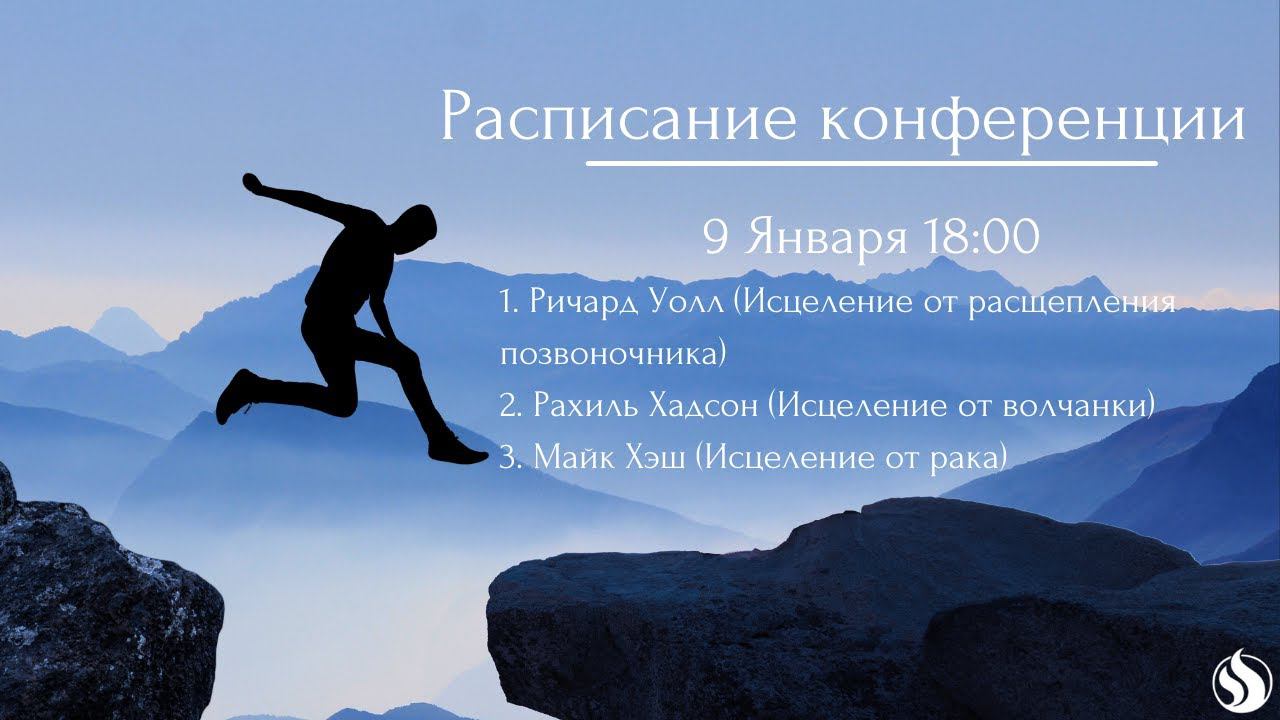 Расписание конференции

9 Января 18:00

1. Ричард Уолл (Исцеление от расщепления позвоночника)

2. Рахиль Хадсон (Исцеление от волчанки)

3. Майк Хэш (Исцеление от рака)